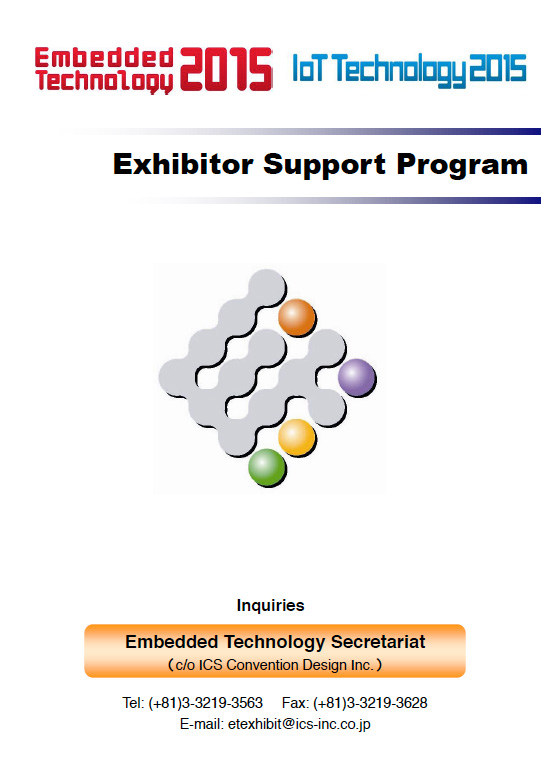 Embedded Technology 2015

IoT Technology 2015

Exhibitor Support Program

Inquiries

Embedded Technology Secretariat

(c/o ICS Convention Design Inc.)

Tel: (+81)3-3219-3563 Fax: (+81)3-3219-3628

E-mail: etexhibit@ics-inc.co.jp